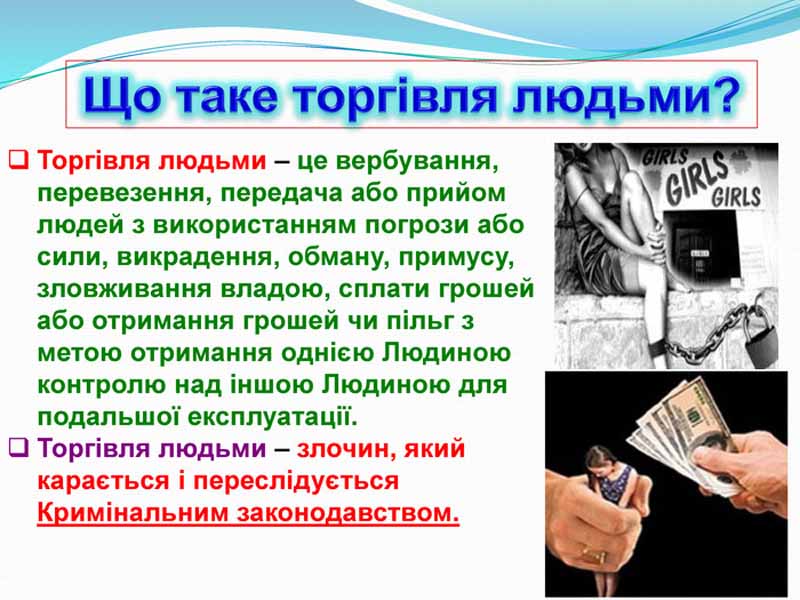 Що таке торгівля людьми?

❑ Торгівля людьми – це вербування, перевезення, передача або прийом людей з використанням погрози або сили, викрадення, обману, примусу, зловживання владою, сплати грошей або отримання грошей чи пільг з метою отримання однією Людиною контролю над іншою Людиною для подальшої експлуатації.

❑ Торгівля людьми – злочин, який карається і переслідується Кримінальним законодавством.

GIRLS GIRLS GIRLS